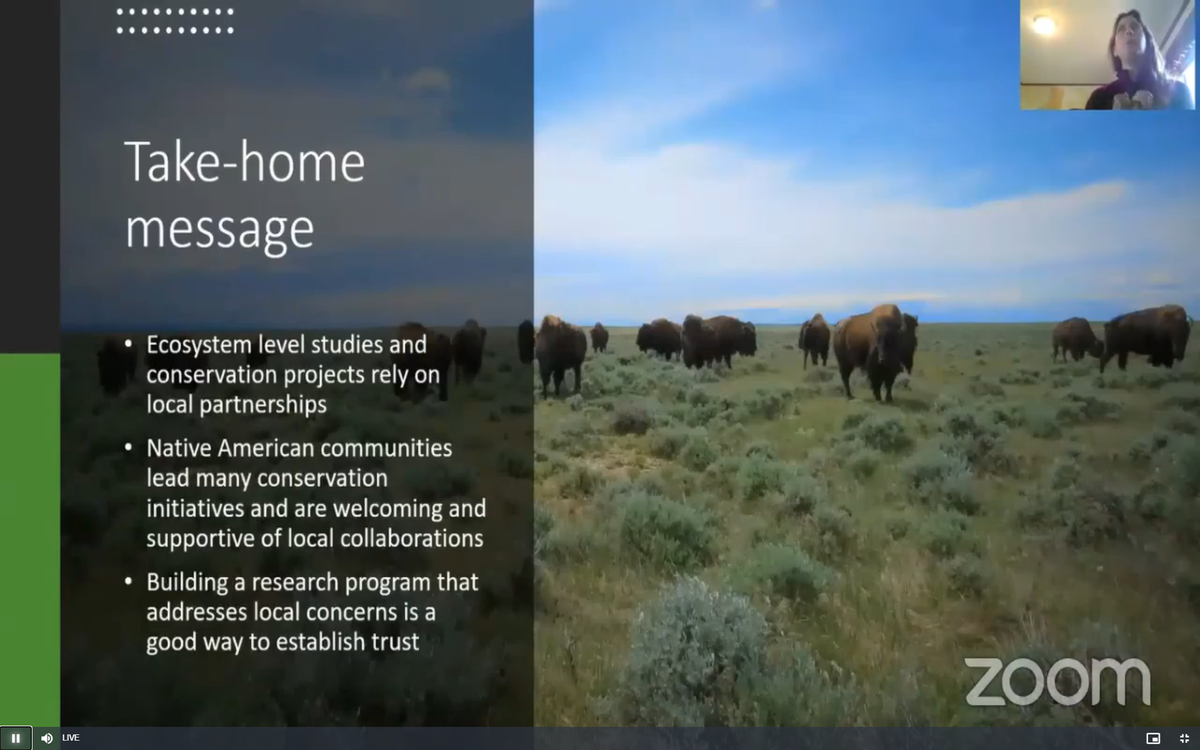 Take-home message

• Ecosystem level studies and conservation projects rely on local partnerships

• Native American communities lead many conservation initiatives and are welcoming and supportive of local collaborations

• Building a research program that addresses local concerns is a good way to establish trust

zoom

LIVE